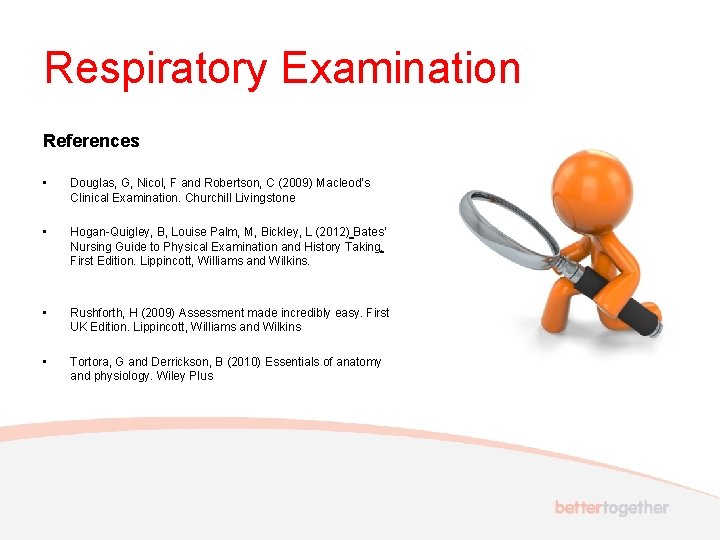 Respiratory Examination

References

• Douglas, G, Nicol, F and Robertson, C (2009) Macleod's Clinical Examination. Churchill Livingstone

• Hogan-Quigley, B, Louise Palm, M, Bickley, L (2012) Bates' Nursing Guide to Physical Examination and History Taking. First Edition. Lippincott, Williams and Wilkins.

• Rushforth, H (2009) Assessment made incredibly easy. First UK Edition. Lippincott, Williams and Wilkins

• Tortora, G and Derrickson, B (2010) Essentials of anatomy and physiology. Wiley Plus

bettertogether